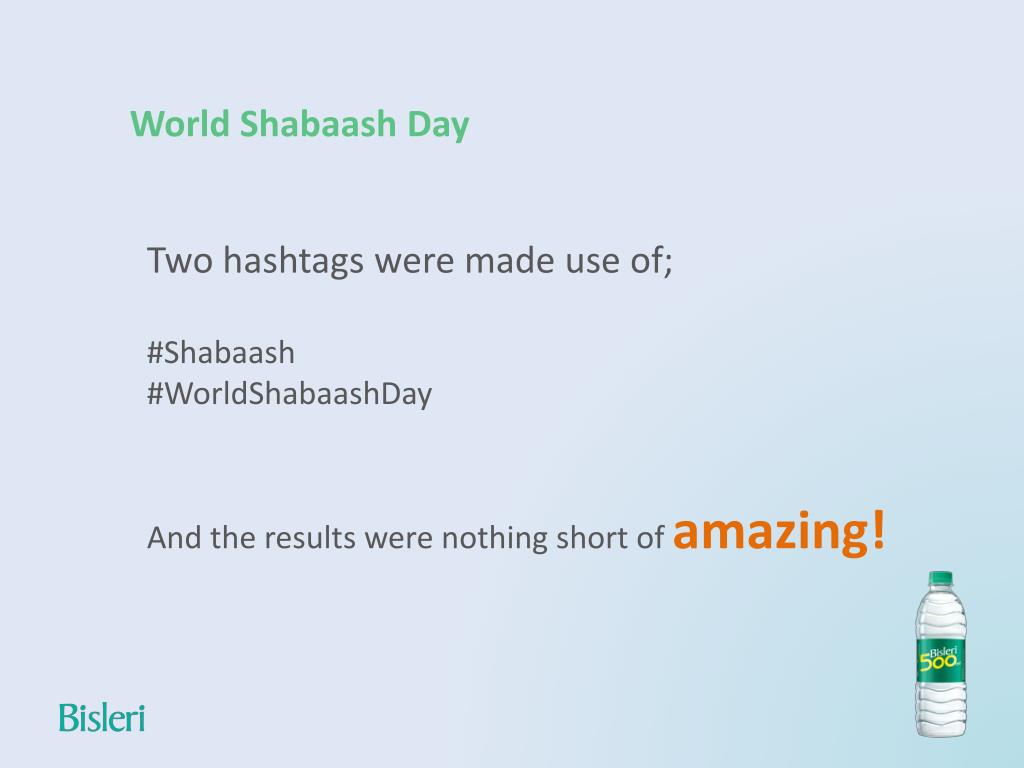 World Shabaash Day

Two hashtags were made use of;

#Shabaash
#WorldShabaashDay

And the results were nothing short of amazing!

Bisleri
500

Bisleri